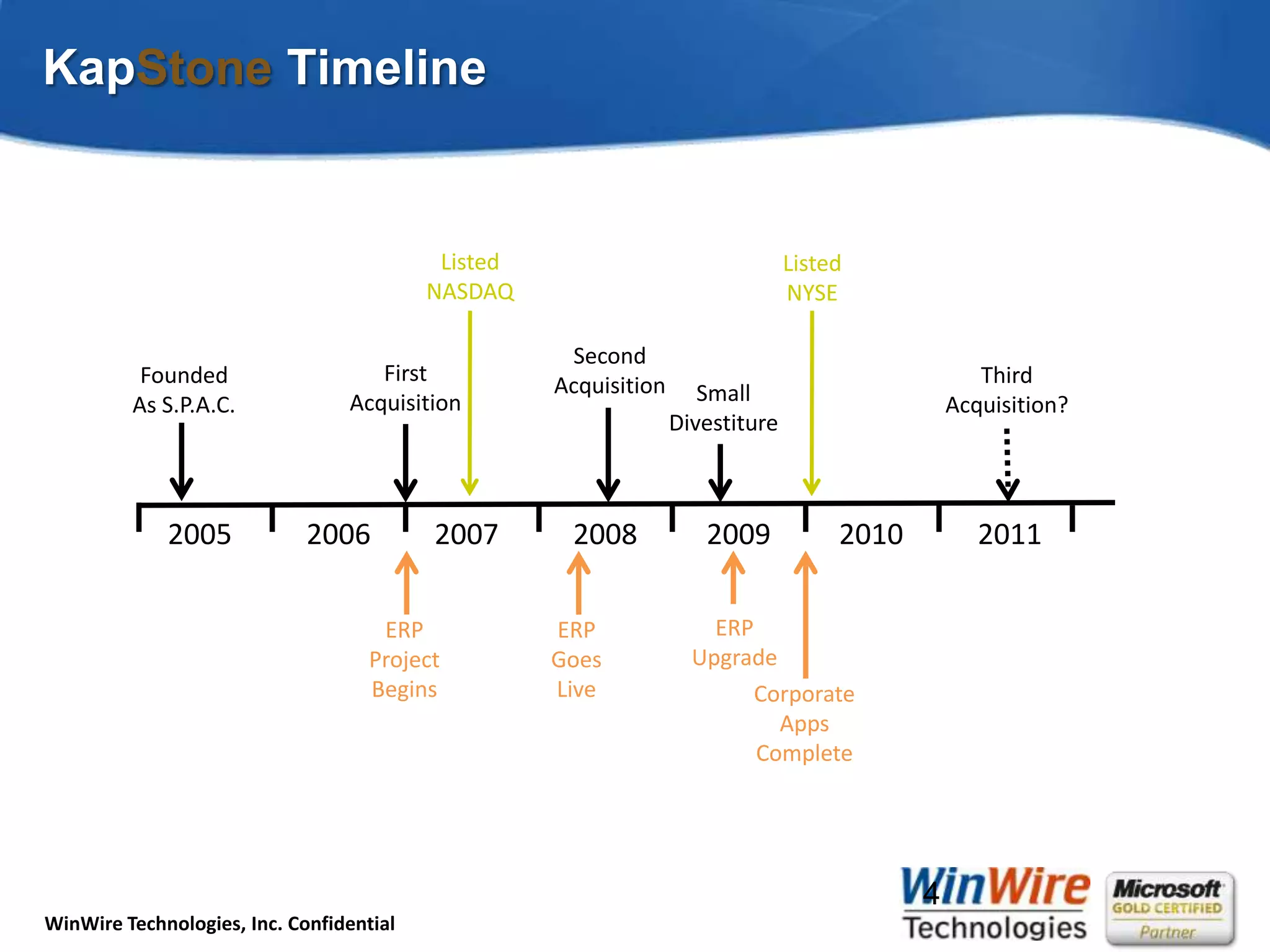 KapStone Timeline

Listed NASDAQ

Listed NYSE

Founded As S.P.A.C.

First Acquisition

Second Acquisition

Small Divestiture

Third Acquisition?

2005 2006 2007 2008 2009 2010 2011

ERP Project Begins

ERP Goes Live

ERP Upgrade

Corporate Apps Complete

WinWire Technologies, Inc. Confidential

4

WinWire Technologies

Microsoft GOLD CERTIFIED Partner